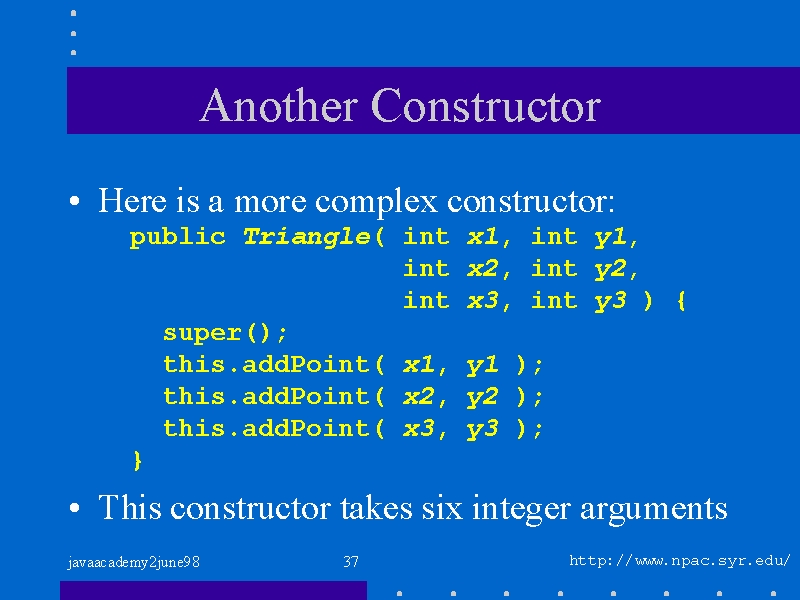 Another Constructor

• Here is a more complex constructor:

public Triangle( int x1, int y1,
                 int x2, int y2,
                 int x3, int y3 ) {
   super();
   this.addPoint( x1, y1 );
   this.addPoint( x2, y2 );
   this.addPoint( x3, y3 );
}

• This constructor takes six integer arguments

javaacademy2june98

37

http://www.npac.syr.edu/